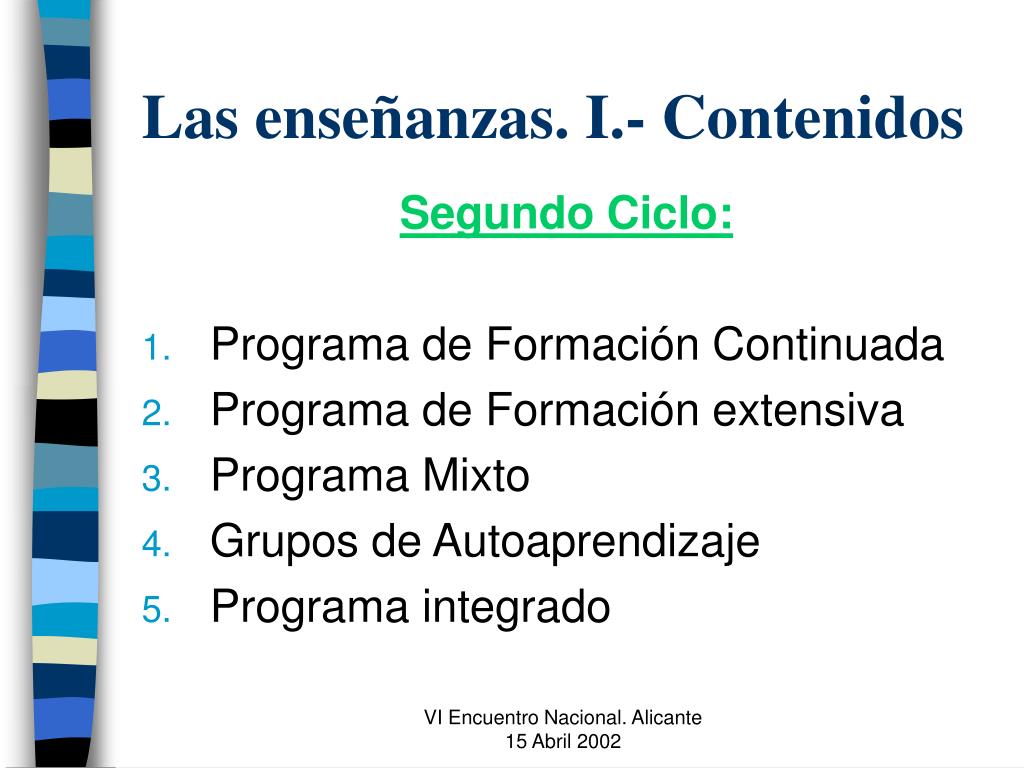 Las enseñanzas. I.- Contenidos

Segundo Ciclo:

1. Programa de Formación Continuada
2. Programa de Formación extensiva
3. Programa Mixto
4. Grupos de Autoaprendizaje
5. Programa integrado

VI Encuentro Nacional. Alicante
15 Abril 2002